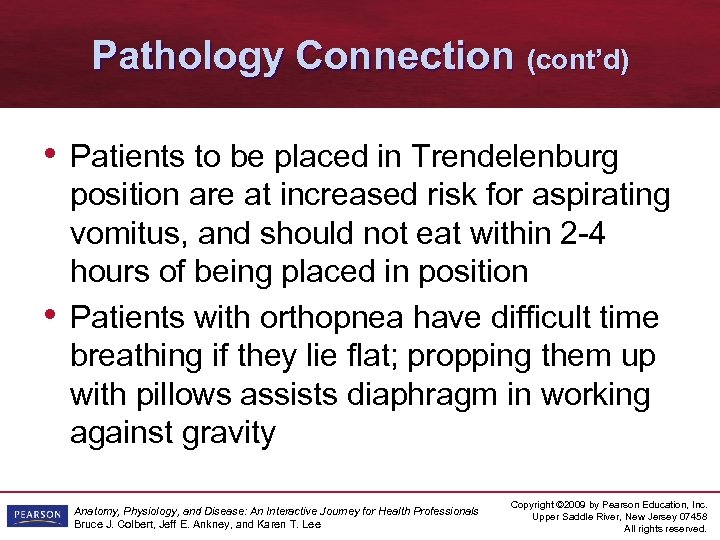 Pathology Connection (cont'd)

• Patients to be placed in Trendelenburg position are at increased risk for aspirating vomitus, and should not eat within 2-4 hours of being placed in position

• Patients with orthopnea have difficult time breathing if they lie flat; propping them up with pillows assists diaphragm in working against gravity

PEARSON

Anatomy, Physiology, and Disease: An Interactive Journey for Health Professionals
Bruce J. Colbert, Jeff E. Ankney, and Karen T. Lee

Copyright ©2009 by Pearson Education, Inc.
Upper Saddle River, New Jersey 07458
All rights reserved.